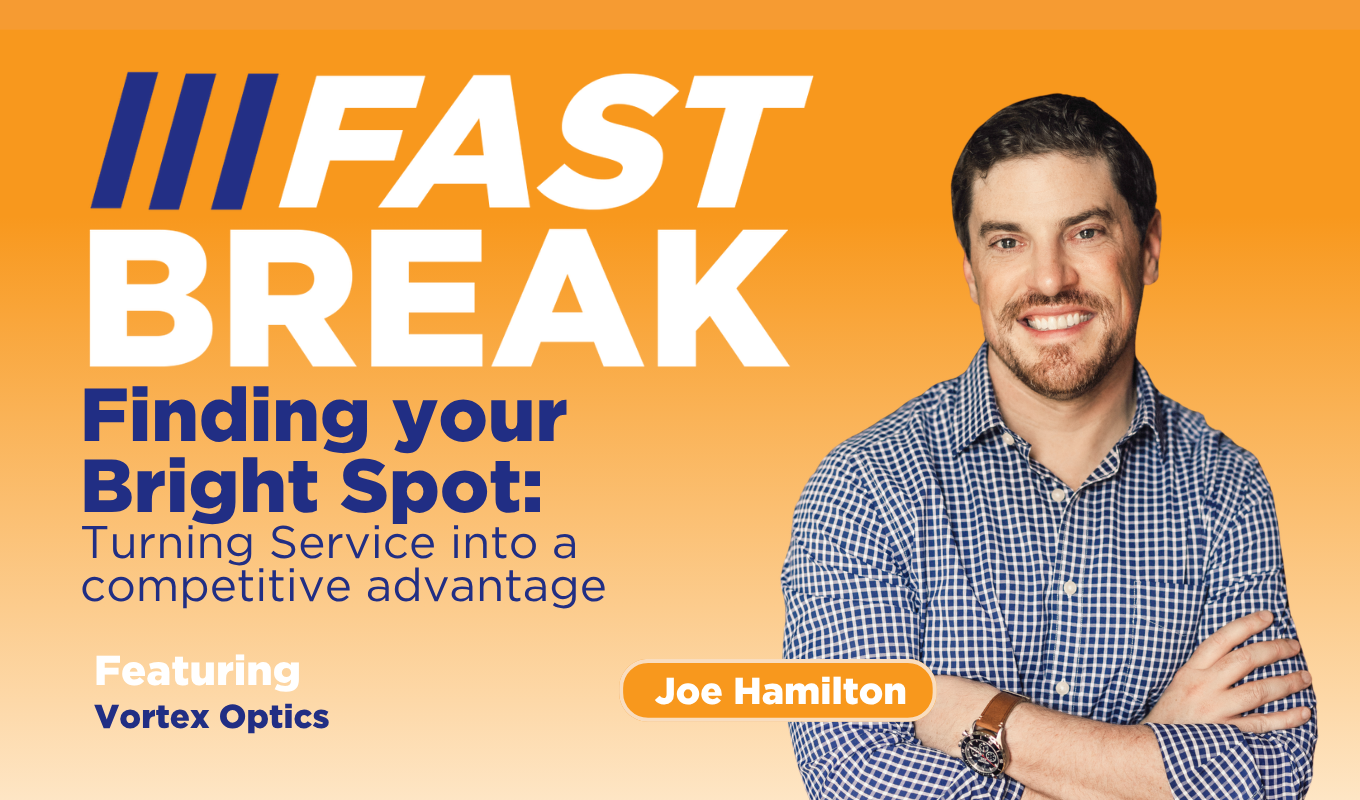 FAST BREAK

Finding your Bright Spot:
Turning Service into a competitive advantage

Featuring
Vortex Optics

Joe Hamilton